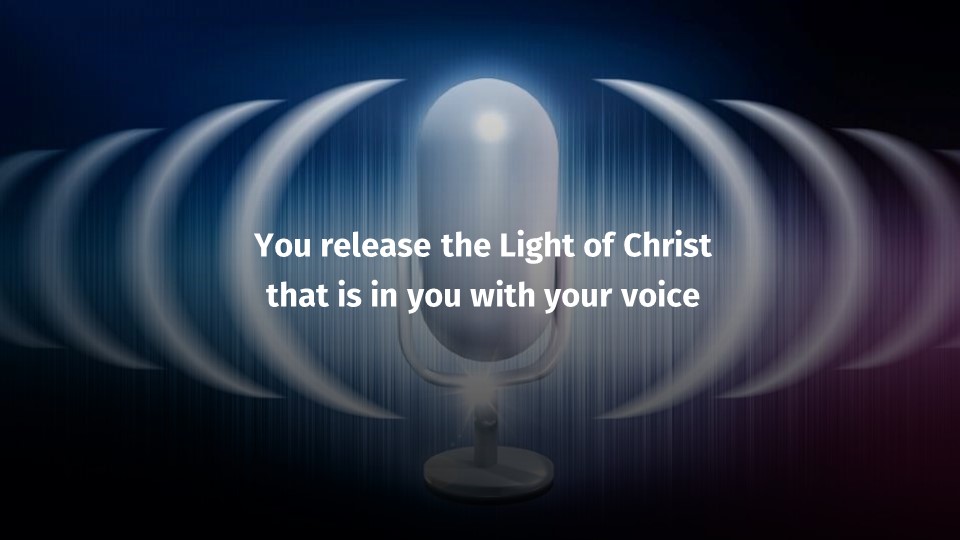 You release the Light of Christ that is in you with your voice